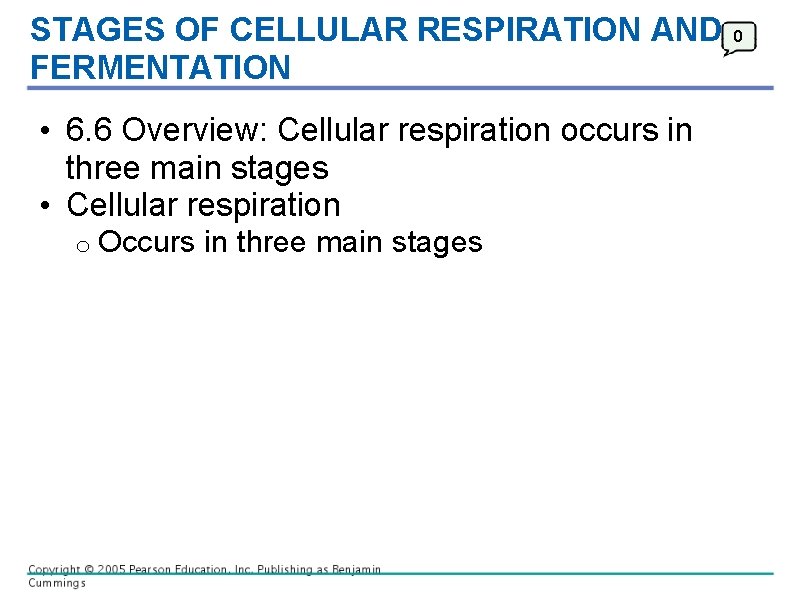 STAGES OF CELLULAR RESPIRATION AND FERMENTATION

0

• 6.6 Overview: Cellular respiration occurs in three main stages
• Cellular respiration
  o Occurs in three main stages

Copyright © 2005 Pearson Education, Inc. Publishing as Benjamin Cummings